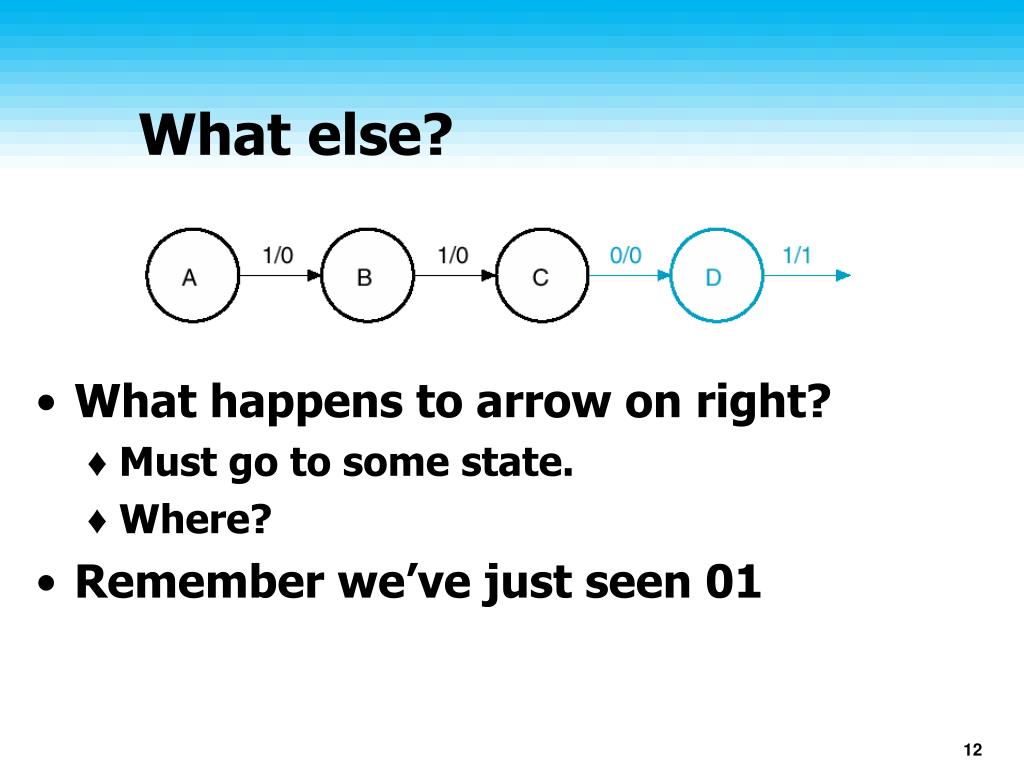 What else?

A 1/0 B 1/0 C 0/0 D 1/1

• What happens to arrow on right?
♦ Must go to some state.
♦ Where?
• Remember we've just seen 01

12